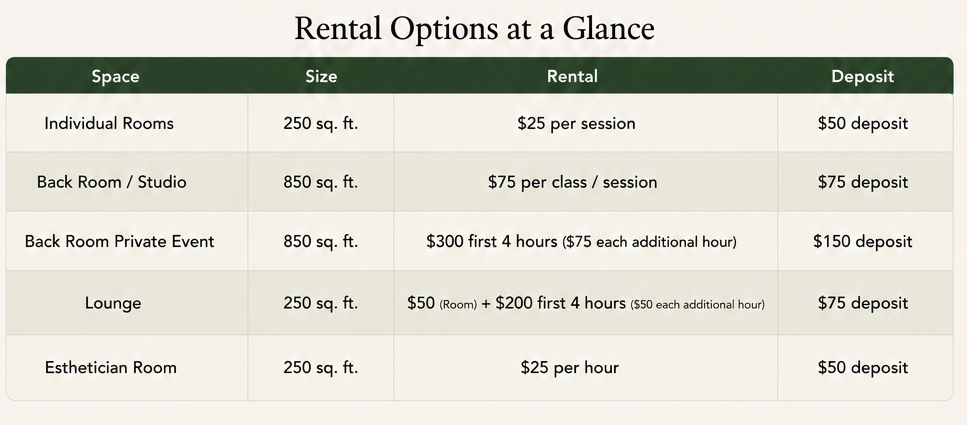 Rental Options at a Glance

| Space | Size | Rental | Deposit |
|---|---|---|---|
| Individual Rooms | 250 sq. ft. | \$25 per session | \$50 deposit |
| Back Room / Studio | 850 sq. ft. | \$75 per class / session | \$75 deposit |
| Back Room Private Event | 850 sq. ft. | \$300 first 4 hours (\$75 each additional hour) | \$150 deposit |
| Lounge | 250 sq. ft. | \$50 (Room) + \$200 first 4 hours (\$50 each additional hour) | \$75 deposit |
| Esthetician Room | 250 sq. ft. | \$25 per hour | \$50 deposit |